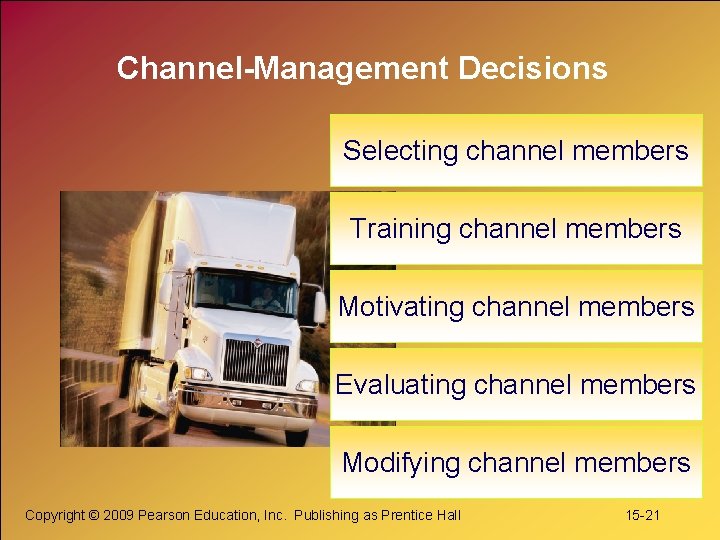 Channel-Management Decisions

Selecting channel members

Training channel members

Motivating channel members

Evaluating channel members

Modifying channel members

Copyright © 2009 Pearson Education, Inc. Publishing as Prentice Hall

15-21